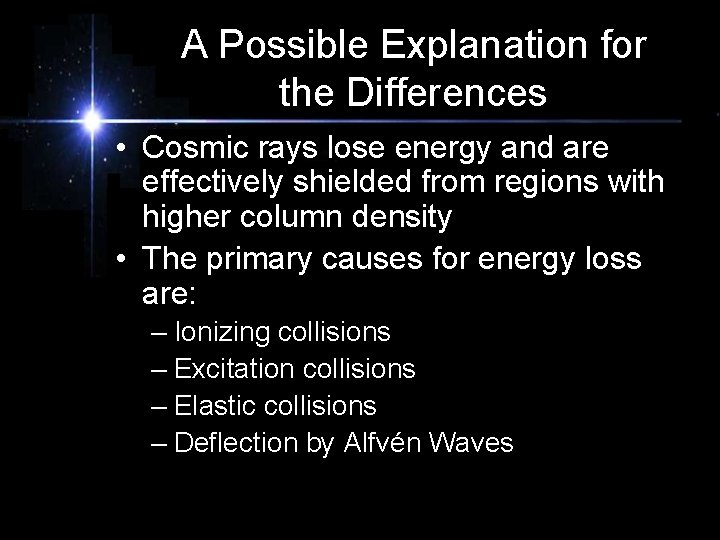 A Possible Explanation for the Differences

• Cosmic rays lose energy and are effectively shielded from regions with higher column density
• The primary causes for energy loss are:
– Ionizing collisions
– Excitation collisions
– Elastic collisions
– Deflection by Alfvén Waves